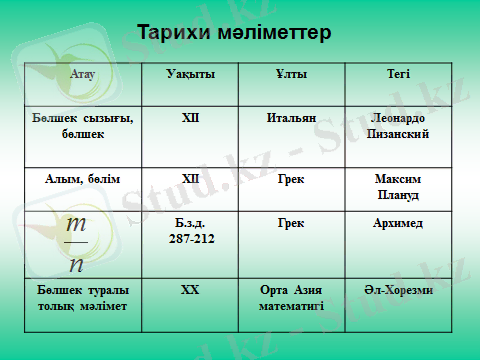 Тарихи мәліметтер

| Атау | Уақыты | Ұлты | Тегі |
|---|---|---|---|
| Бөлшек сызығы, бөлшек | XII | Итальян | Леонардо Пизанский |
| Алым, бөлім | XII | Грек | Максим Плануд |
| $\frac{m}{n}$ | Б.з.д. 287-212 | Грек | Архимед |
| Бөлшек туралы толық мәлімет | XX | Орта Азия математигі | Әл-Хорезми |

Stud.kz - Stud.kz